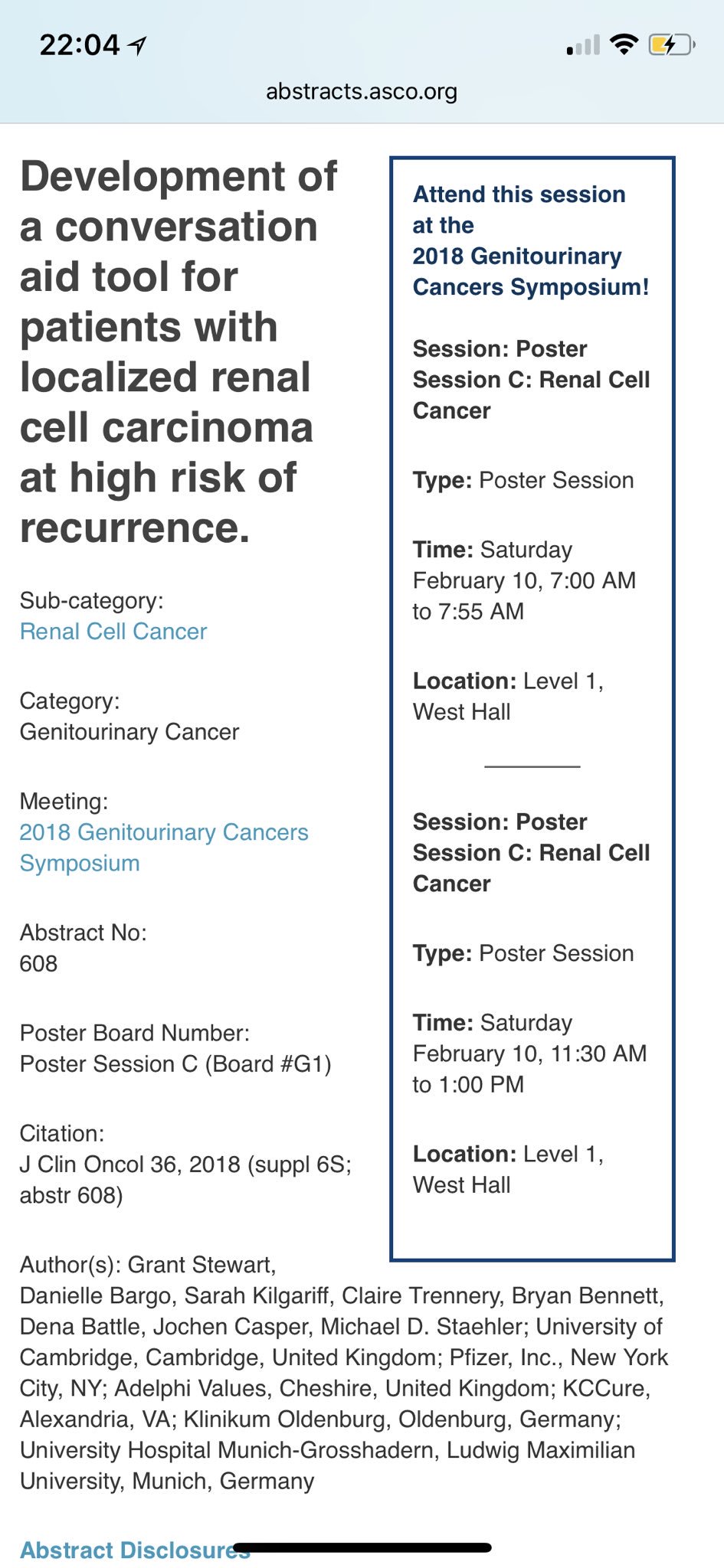 22:04

abstracts.asco.org

Development of a conversation aid tool for patients with localized renal cell carcinoma at high risk of recurrence.

Sub-category:
Renal Cell Cancer

Category:
Genitourinary Cancer

Meeting:
2018 Genitourinary Cancers Symposium

Abstract No:
608

Poster Board Number:
Poster Session C (Board #G1)

Citation:
J Clin Oncol 36, 2018 (suppl 6S; abstr 608)

Attend this session at the 2018 Genitourinary Cancers Symposium!

Session: Poster Session C: Renal Cell Cancer

Type: Poster Session

Time: Saturday February 10, 7:00 AM to 7:55 AM

Location: Level 1, West Hall

Session: Poster Session C: Renal Cell Cancer

Type: Poster Session

Time: Saturday February 10, 11:30 AM to 1:00 PM

Location: Level 1, West Hall

Author(s): Grant Stewart, Danielle Bargo, Sarah Kilgariff, Claire Trennery, Bryan Bennett, Dena Battle, Jochen Casper, Michael D. Staehler; University of Cambridge, Cambridge, United Kingdom; Pfizer, Inc., New York City, NY; Adelphi Values, Cheshire, United Kingdom; KCCure, Alexandria, VA; Klinikum Oldenburg, Oldenburg, Germany; University Hospital Munich-Grosshadern, Ludwig Maximilian University, Munich, Germany

Abstract Disclosures